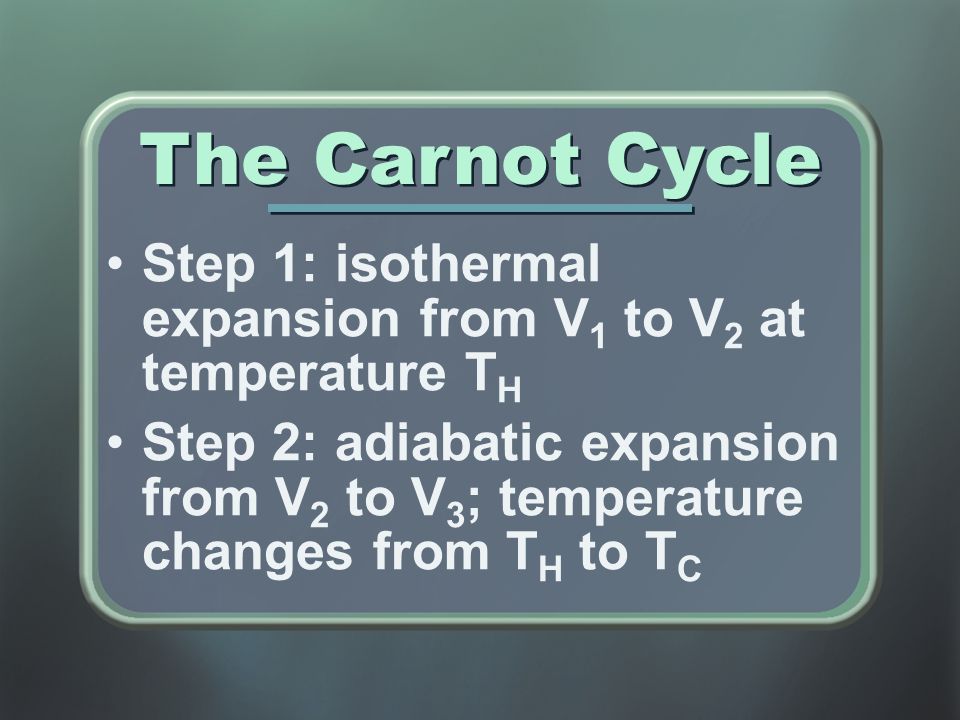 The Carnot Cycle

• Step 1: isothermal expansion from $V_1$ to $V_2$ at temperature $T_H$

• Step 2: adiabatic expansion from $V_2$ to $V_3$; temperature changes from $T_H$ to $T_C$